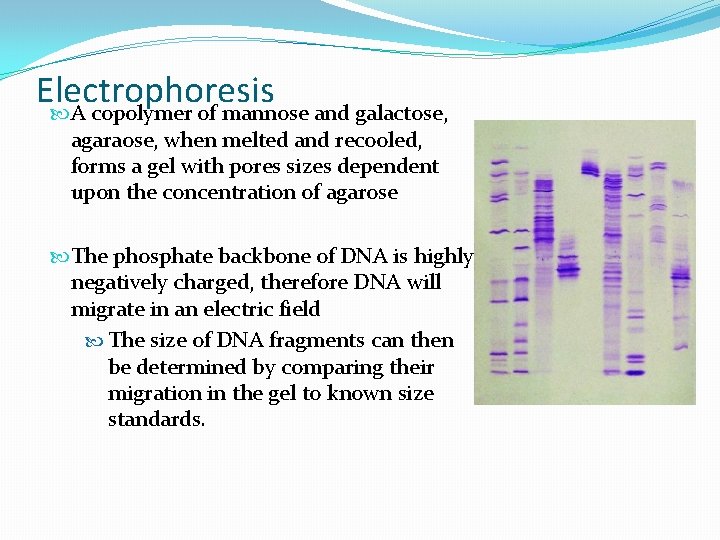 Electrophoresis

A copolymer of mannose and galactose, agaraose, when melted and recooled, forms a gel with pores sizes dependent upon the concentration of agarose

The phosphate backbone of DNA is highly negatively charged, therefore DNA will migrate in an electric field

The size of DNA fragments can then be determined by comparing their migration in the gel to known size standards.